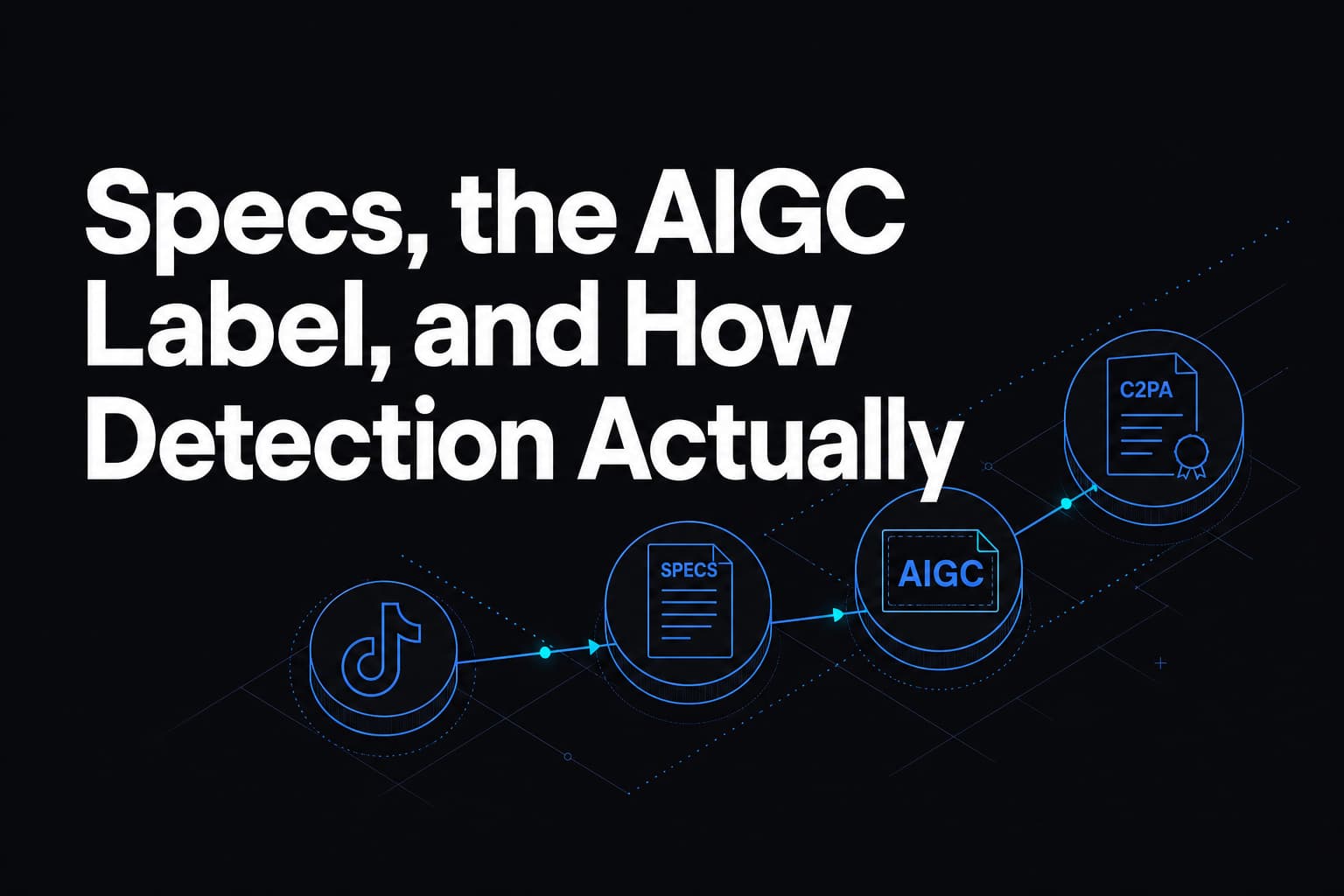 Specs, the AIGC Label, and How Detection Actually

SPECS

AIGC

C2PA